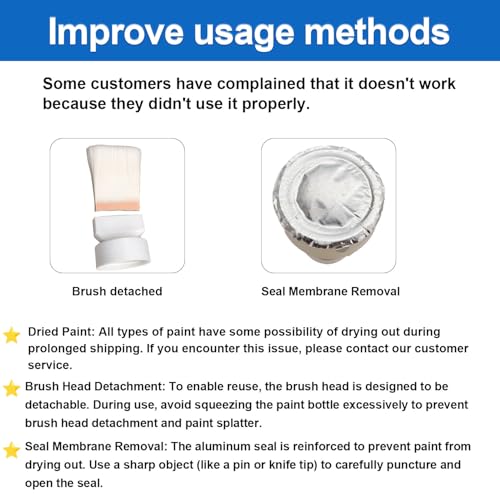 Improve usage methods

Some customers have complained that it doesn't work because they didn't use it properly.

Brush detached

Seal Membrane Removal

Dried Paint: All types of paint have some possibility of drying out during prolonged shipping. If you encounter this issue, please contact our customer service.

Brush Head Detachment: To enable reuse, the brush head is designed to be detachable. During use, avoid squeezing the paint bottle excessively to prevent brush head detachment and paint splatter.

Seal Membrane Removal: The aluminum seal is reinforced to prevent paint from drying out. Use a sharp object (like a pin or knife tip) to carefully puncture and open the seal.